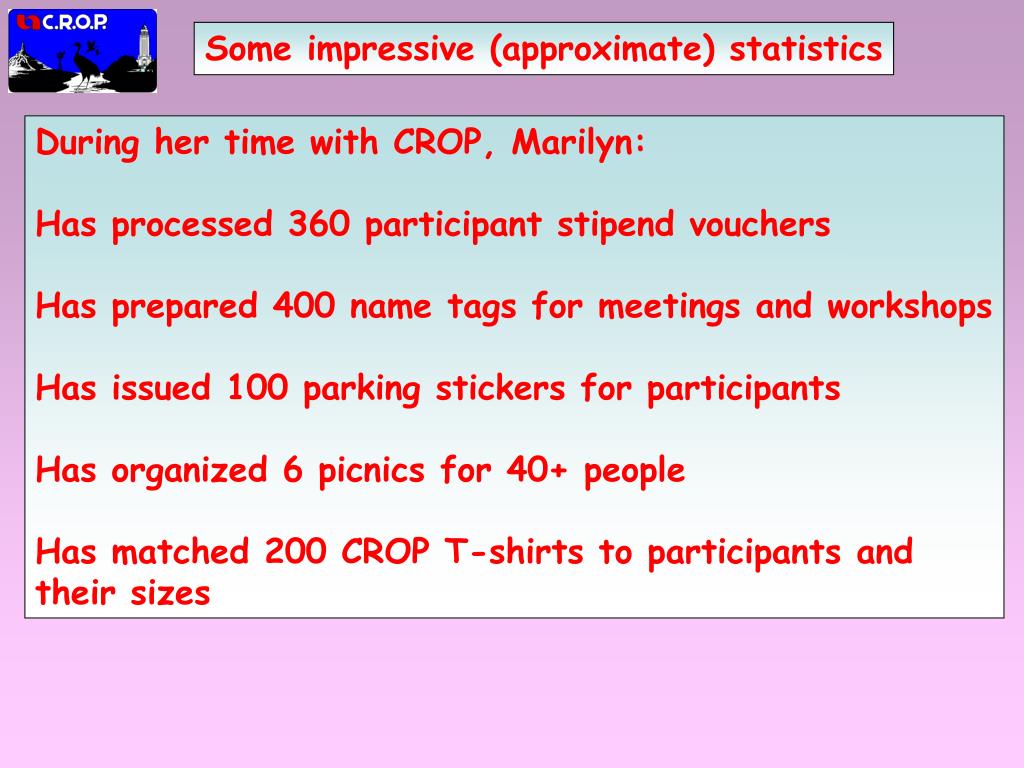 C.R.O.P.

Some impressive (approximate) statistics

During her time with CROP, Marilyn:

Has processed 360 participant stipend vouchers

Has prepared 400 name tags for meetings and workshops

Has issued 100 parking stickers for participants

Has organized 6 picnics for 40+ people

Has matched 200 CROP T-shirts to participants and their sizes